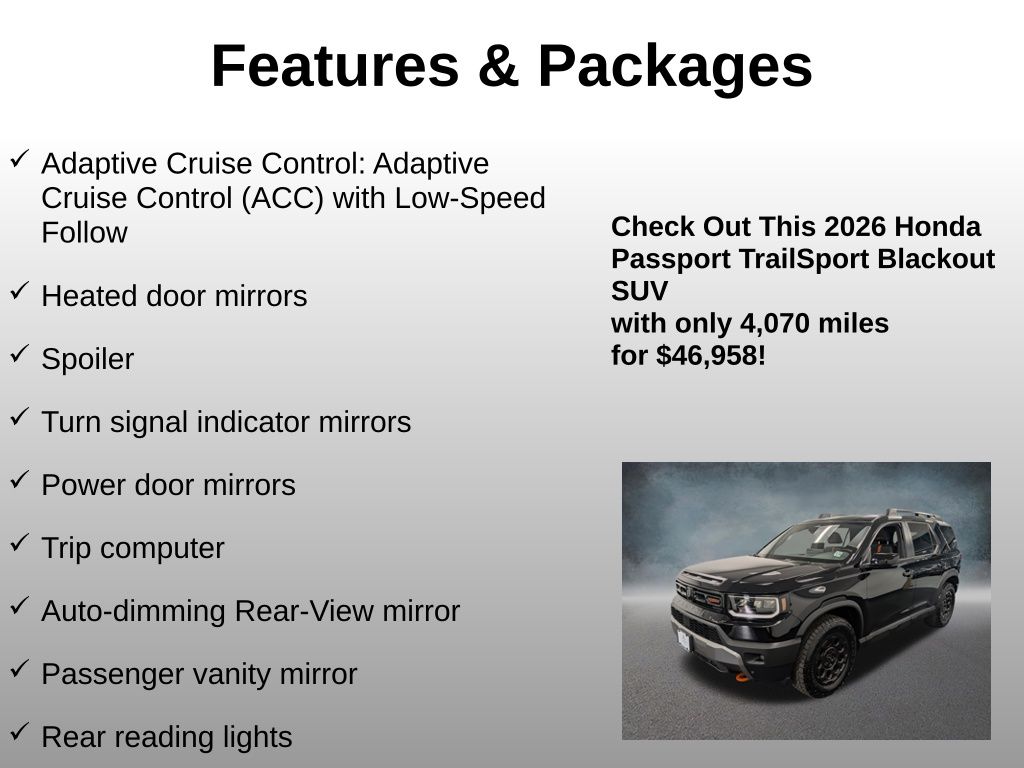 Features & Packages

✓ Adaptive Cruise Control: Adaptive Cruise Control (ACC) with Low-Speed Follow

✓ Heated door mirrors

✓ Spoiler

✓ Turn signal indicator mirrors

✓ Power door mirrors

✓ Trip computer

✓ Auto-dimming Rear-View mirror

✓ Passenger vanity mirror

✓ Rear reading lights

Check Out This 2026 Honda Passport TrailSport Blackout SUV
with only 4,070 miles
for $46,958!